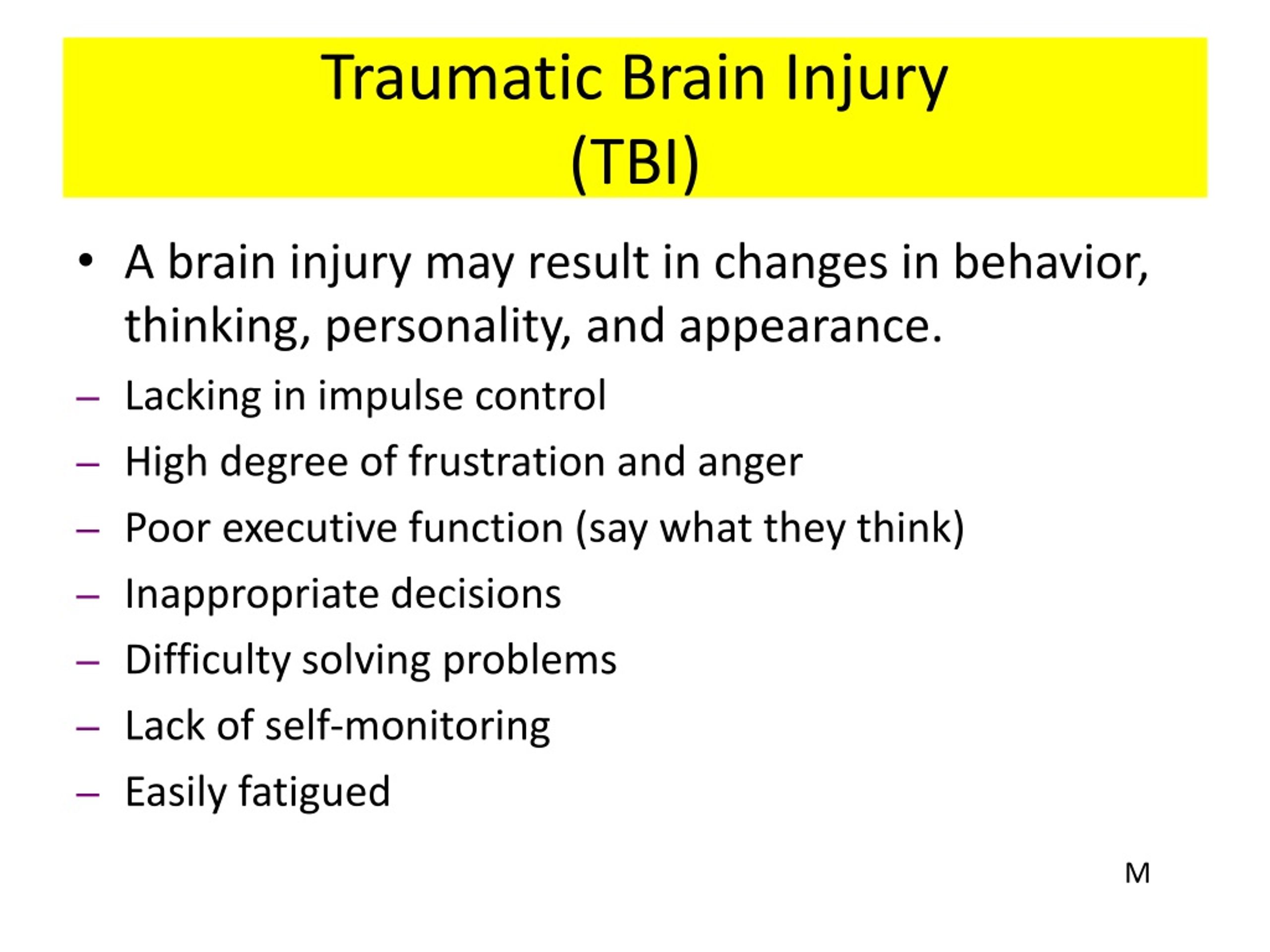 Traumatic Brain Injury
(TBI)

• A brain injury may result in changes in behavior, thinking, personality, and appearance.

– Lacking in impulse control
– High degree of frustration and anger
– Poor executive function (say what they think)
– Inappropriate decisions
– Difficulty solving problems
– Lack of self-monitoring
– Easily fatigued

M